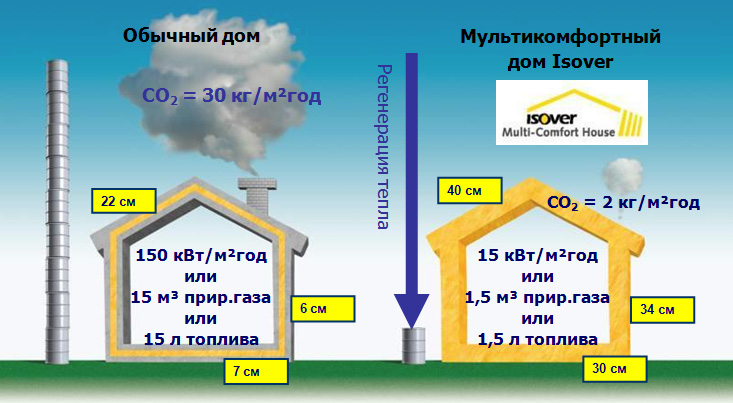 Обычный дом

$CO_2$ = 30 кг/м²год

22 см

150 кВт/м²год
или
15 м³ прир.газа
или
15 л топлива

6 см

7 см

Регенерация тепла

Мультикомфортный дом Isover

ISOVER
Multi-Comfort House

40 см

$CO_2$ = 2 кг/м²год

15 кВт/м²год
или
1,5 м³ прир.газа
или
1,5 л топлива

34 см

30 см